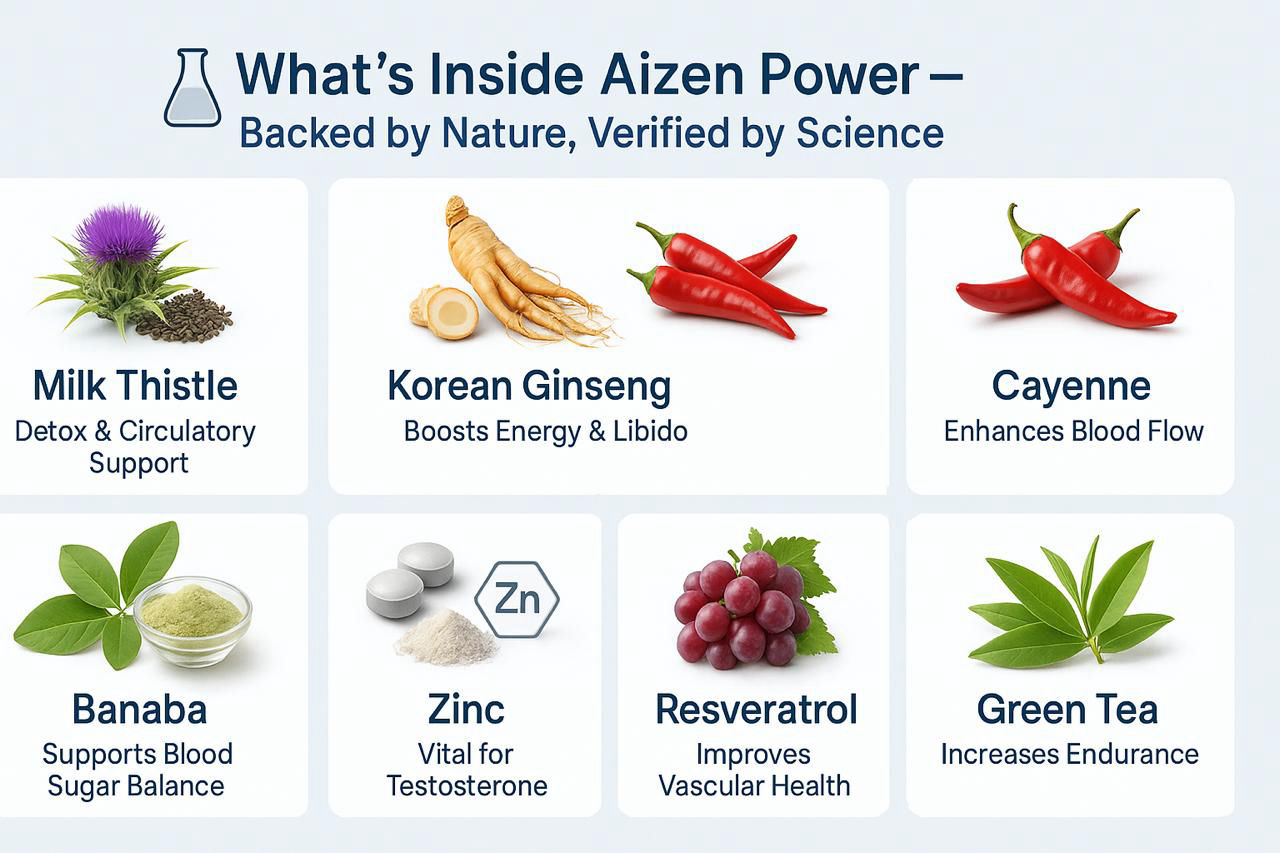 What's Inside Aizen Power –
Backed by Nature, Verified by Science

Milk Thistle
Detox & Circulatory Support

Korean Ginseng
Boosts Energy & Libido

Cayenne
Enhances Blood Flow

Banaba
Supports Blood Sugar Balance

Zn

Zinc
Vital for Testosterone

Resveratrol
Improves Vascular Health

Green Tea
Increases Endurance